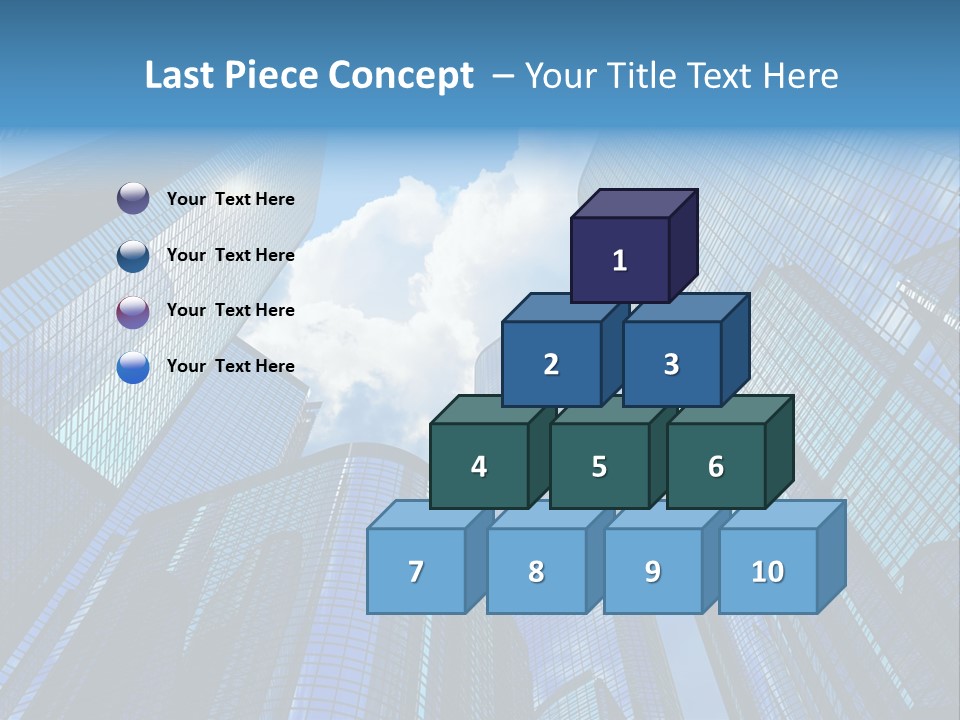 Last Piece Concept – Your Title Text Here

Your Text Here

Your Text Here

Your Text Here

Your Text Here

1

2

3

4

5

6

7

8

9

10